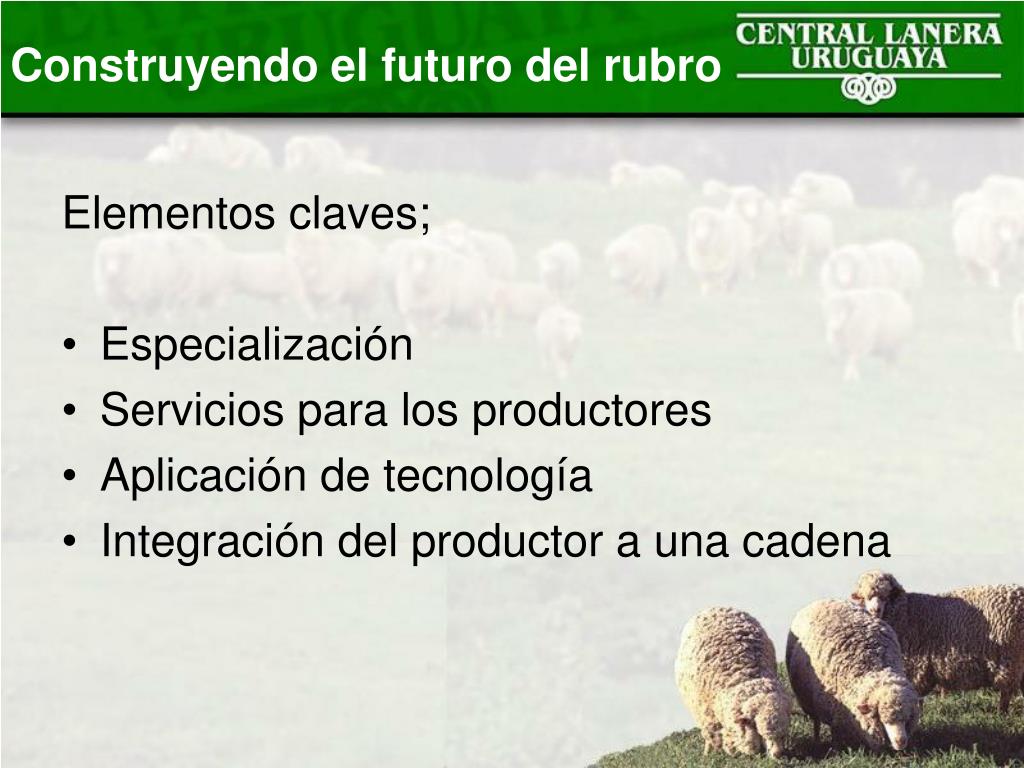 Construyendo el futuro del rubro

CENTRAL LANERA URUGUAYA

Elementos claves;

• Especialización
• Servicios para los productores
• Aplicación de tecnología
• Integración del productor a una cadena